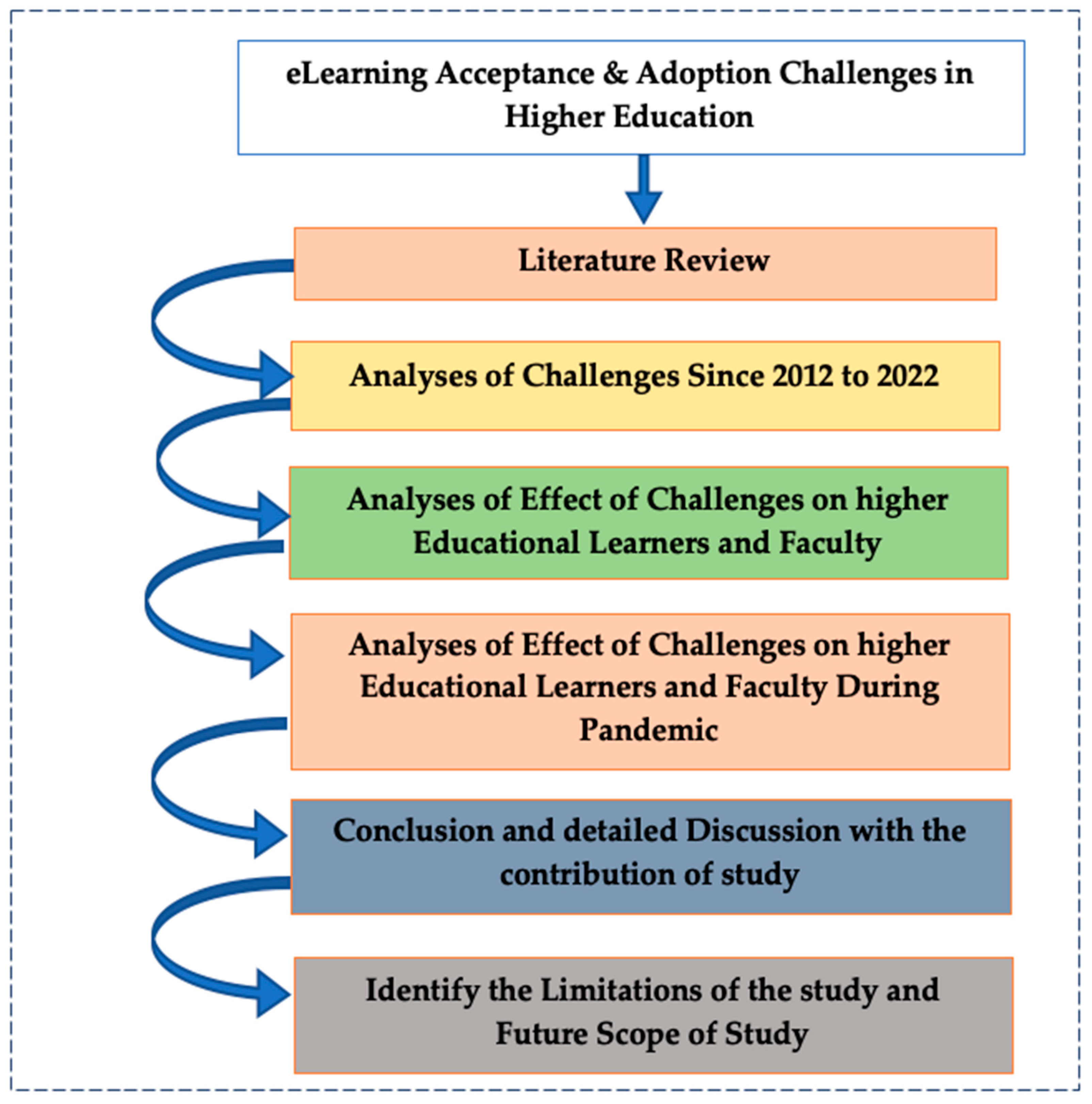 eLearning Acceptance & Adoption Challenges in Higher Education

Literature Review

Analyses of Challenges Since 2012 to 2022

Analyses of Effect of Challenges on higher Educational Learners and Faculty

Analyses of Effect of Challenges on higher Educational Learners and Faculty During Pandemic

Conclusion and detailed Discussion with the contribution of study

Identify the Limitations of the study and Future Scope of Study